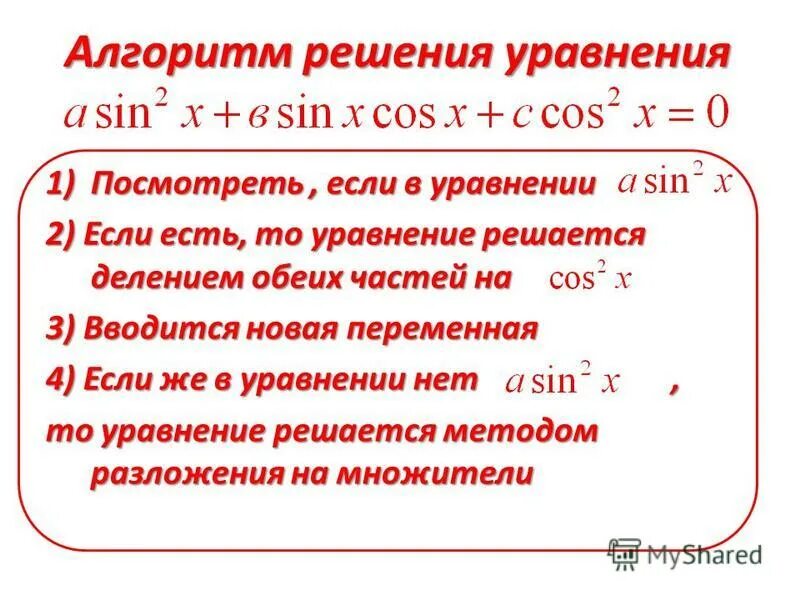 Алгоритм решения уравнения
$a\sin^2 x + в\sin x\cos x + c\cos^2 x = 0$

1) Посмотреть , если в уравнении $a\sin^2 x$

2) Если есть, то уравнение решается делением обеих частей на $\cos^2 x$

3) Вводится новая переменная

4) Если же в уравнении нет $a\sin^2 x$ ,

то уравнение решается методом разложения на множители

MyShared